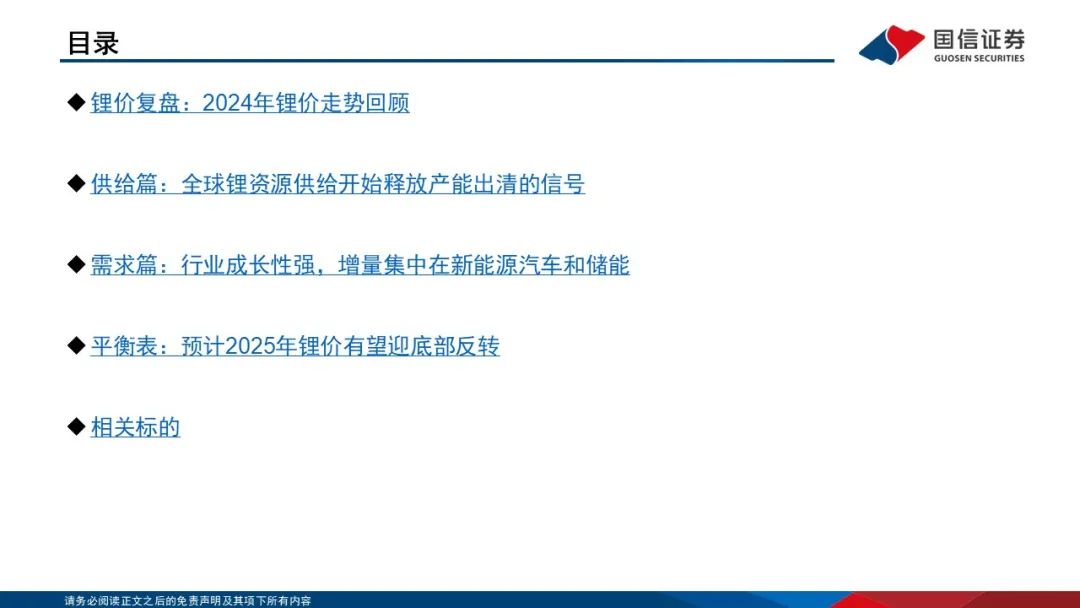 目录

国信证券
GUOSEN SECURITIES

◆ 锂价复盘：2024年锂价走势回顾

◆ 供给篇：全球锂资源供给开始释放产能出清的信号

◆ 需求篇：行业成长性强，增量集中在新能源汽车和储能

◆ 平衡表：预计2025年锂价有望迎底部反转

◆ 相关标的

请务必阅读正文之后的免责声明及其项下所有内容